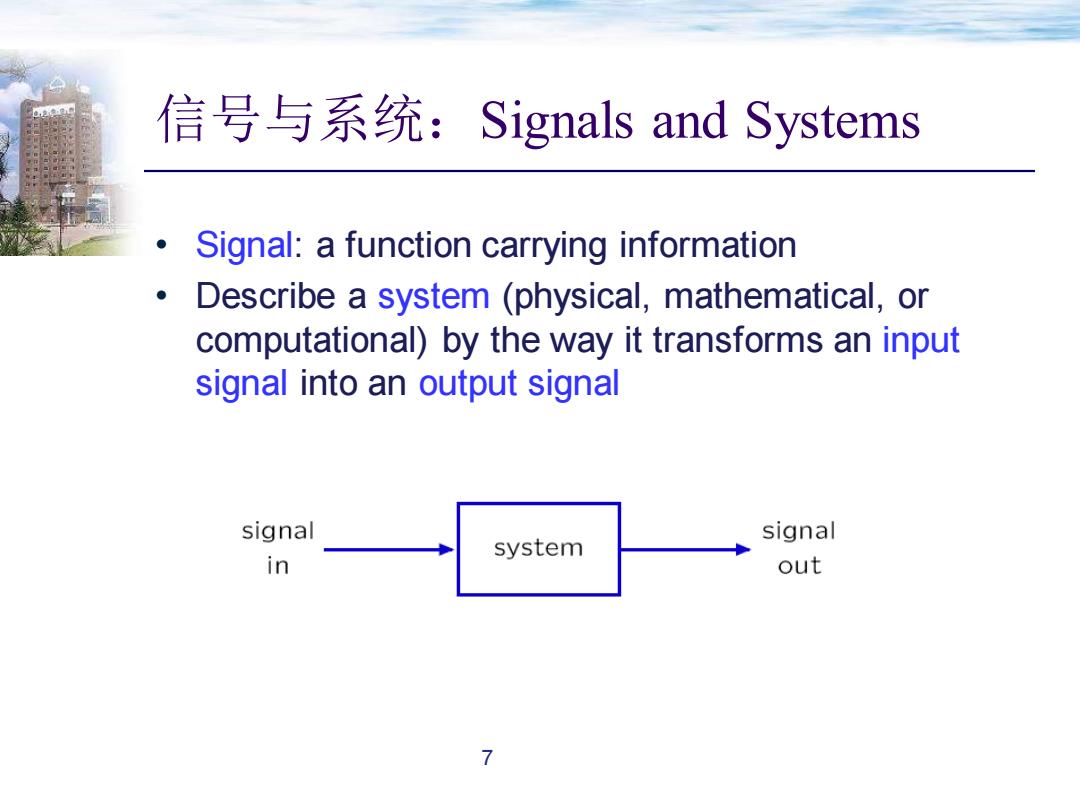 信号与系统：Signals and Systems

• Signal: a function carrying information
• Describe a system (physical, mathematical, or computational) by the way it transforms an input signal into an output signal

signal in

system

signal out

7